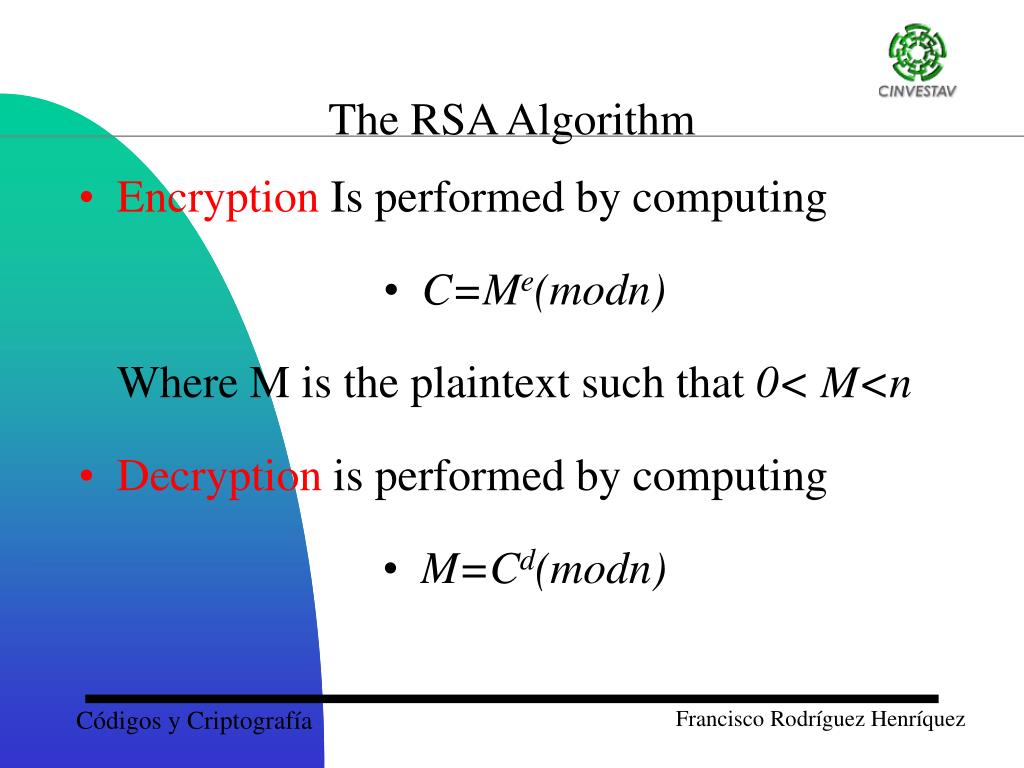 CINVESTAV

The RSA Algorithm

• Encryption Is performed by computing

• $C=M^e(modn)$

Where M is the plaintext such that $0< M<n$

• Decryption is performed by computing

• $M=C^d(modn)$

Códigos y Criptografía

Francisco Rodríguez Henríquez